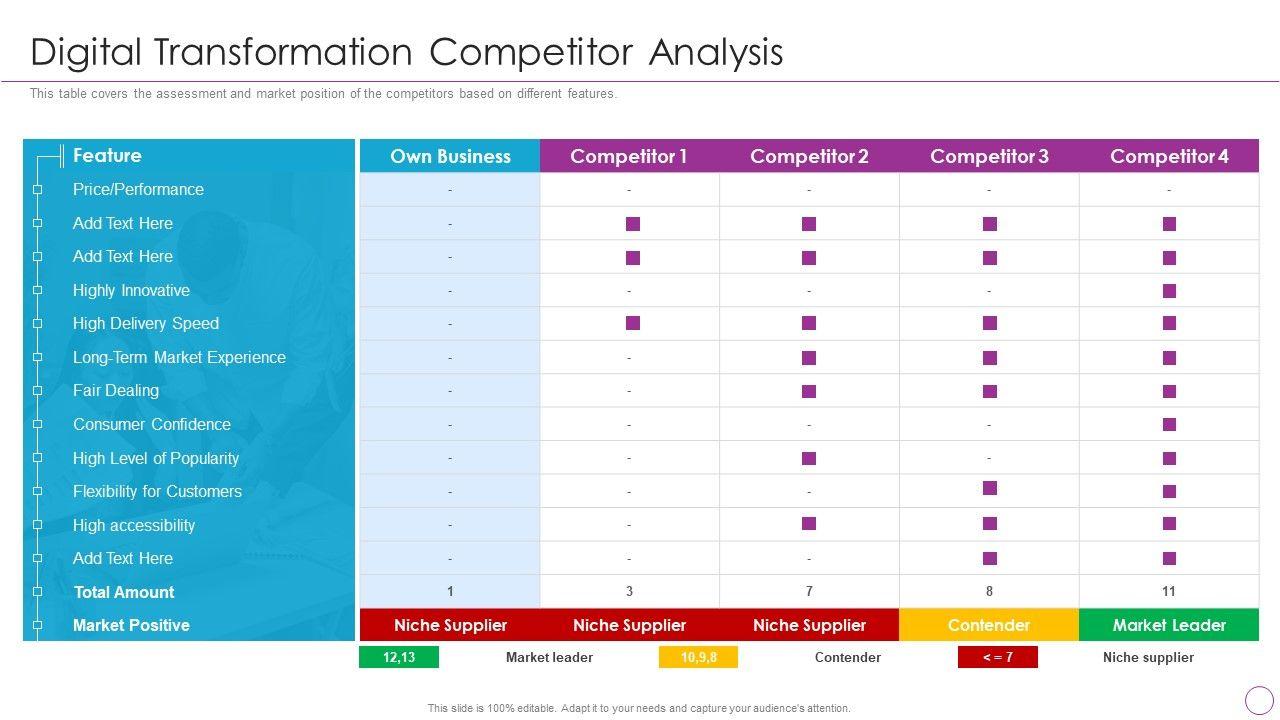 Digital Transformation Competitor Analysis

This table covers the assessment and market position of the competitors based on different features.

| Feature | Own Business | Competitor 1 | Competitor 2 | Competitor 3 | Competitor 4 |
|---|---|---|---|---|---|
| Price/Performance | - | - | - | - | - |
| Add Text Here | - | ■ | ■ | ■ | ■ |
| Add Text Here | - | ■ | ■ | ■ | ■ |
| Highly Innovative | - | - | - | - | ■ |
| High Delivery Speed | - | ■ | ■ | ■ | ■ |
| Long-Term Market Experience | - | - | ■ | ■ | ■ |
| Fair Dealing | - | - | ■ | ■ | ■ |
| Consumer Confidence | - | - | - | - | ■ |
| High Level of Popularity | - | - | ■ | - | ■ |
| Flexibility for Customers | - | - | - | ■ | ■ |
| High accessibility | - | - | ■ | ■ | ■ |
| Add Text Here | - | - | - | ■ | ■ |
| Total Amount | 1 | 3 | 7 | 8 | 11 |
| Market Positive | Niche Supplier | Niche Supplier | Niche Supplier | Contender | Market Leader |

12,13 Market leader 10,9,8 Contender < = 7 Niche supplier

This slide is 100% editable. Adapt it to your needs and capture your audience's attention.